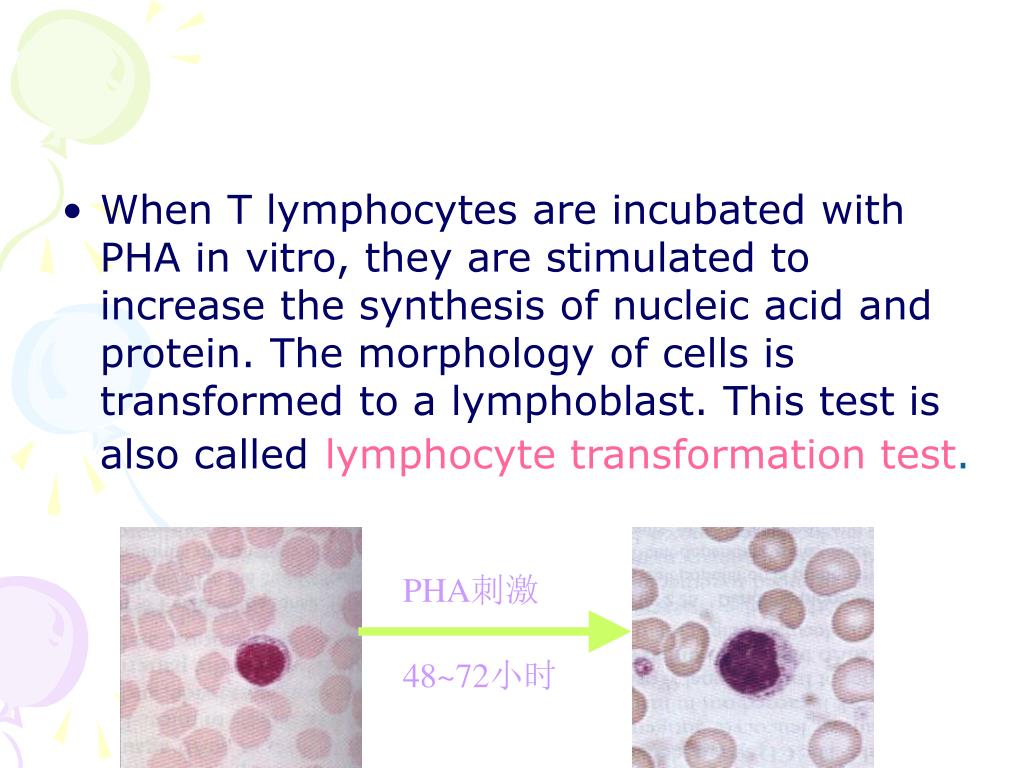 • When T lymphocytes are incubated with PHA in vitro, they are stimulated to increase the synthesis of nucleic acid and protein. The morphology of cells is transformed to a lymphoblast. This test is also called lymphocyte transformation test.

PHA刺激

48~72小时